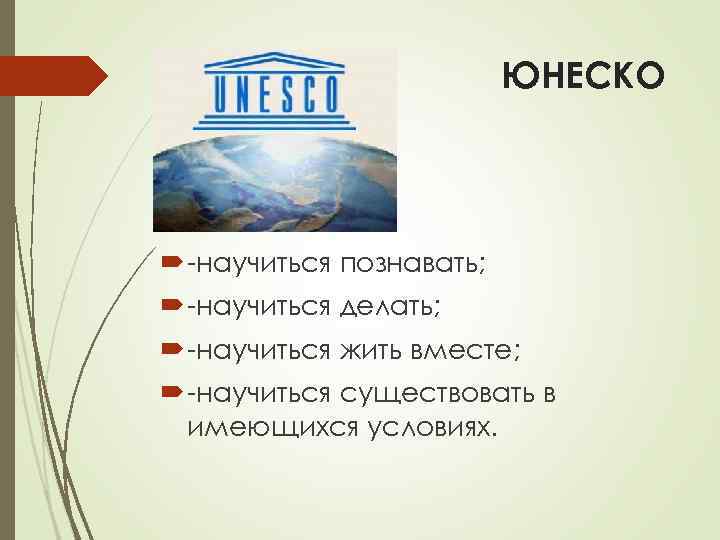 UNESCO

ЮНЕСКО

-научиться познавать;

-научиться делать;

-научиться жить вместе;

-научиться существовать в имеющихся условиях.